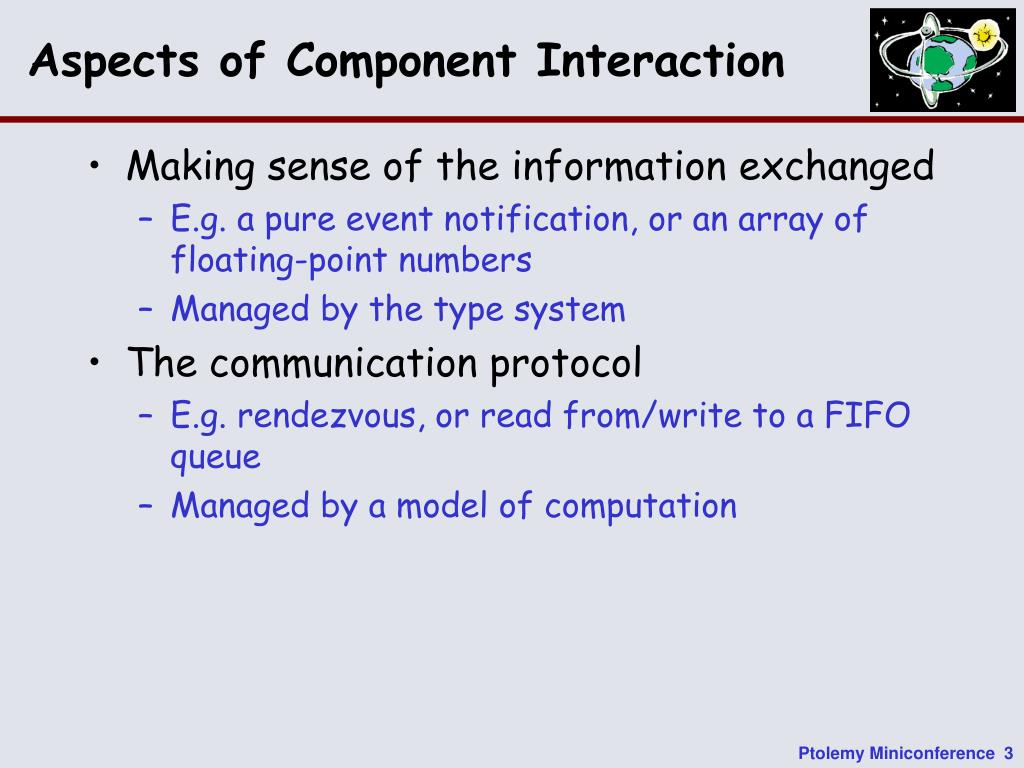 Aspects of Component Interaction

• Making sense of the information exchanged
  – E.g. a pure event notification, or an array of floating-point numbers
  – Managed by the type system
• The communication protocol
  – E.g. rendezvous, or read from/write to a FIFO queue
  – Managed by a model of computation

Ptolemy Miniconference 3